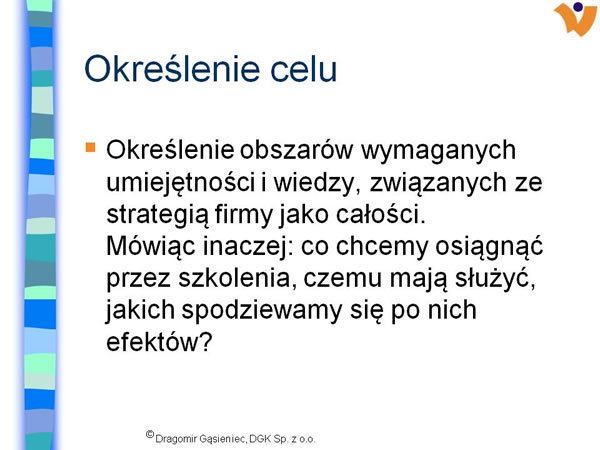 Określenie celu

Określenie obszarów wymaganych umiejętności i wiedzy, związanych ze strategią firmy jako całości. Mówiąc inaczej: co chcemy osiągnąć przez szkolenia, czemu mają służyć, jakich spodziewamy się po nich efektów?

© Dragomir Gąsieniec, DGK Sp. z o.o.